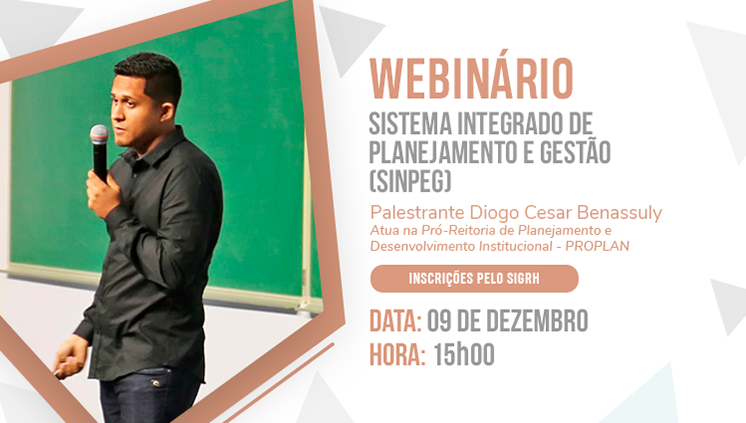 WEBINÁRIO
SISTEMA INTEGRADO DE PLANEJAMENTO E GESTÃO (SINPEG)

Palestrante Diogo Cesar Benassuly
Atua na Pró-Reitoria de Planejamento e Desenvolvimento Institucional - PROPLAN

INSCRIÇÕES PELO SIGRH

DATA: 09 DE DEZEMBRO
HORA: 15h00